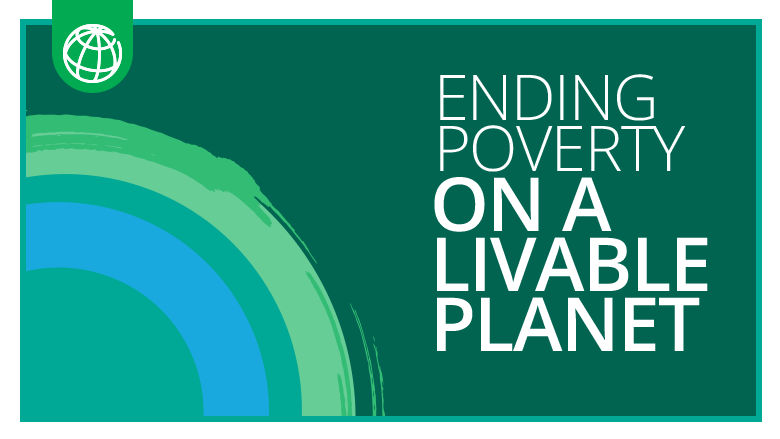 ENDING POVERTY ON A LIVABLE PLANET